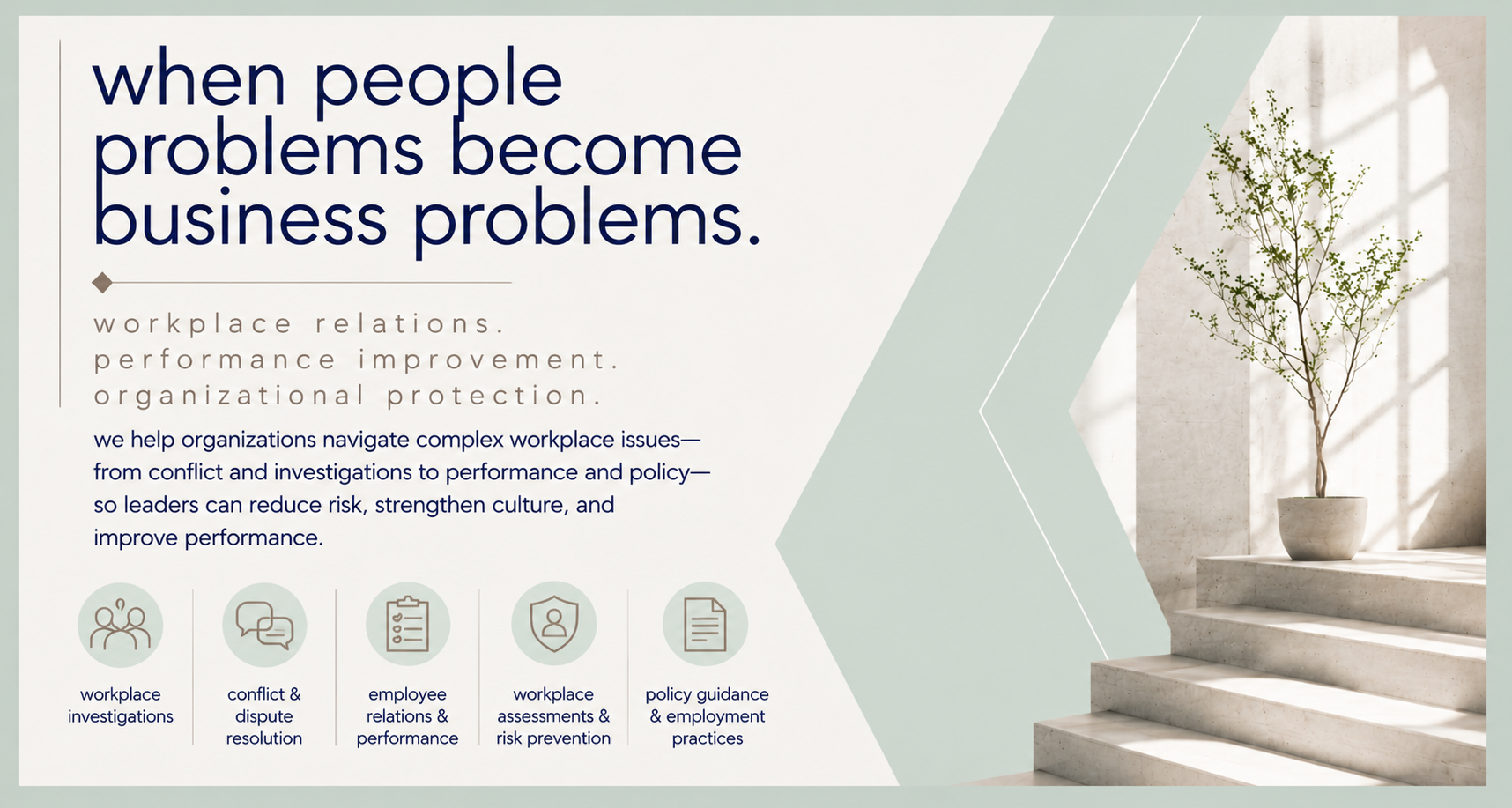 when people problems become business problems.

workplace relations.
performance improvement.
organizational protection.

we help organizations navigate complex workplace issues—from conflict and investigations to performance and policy—so leaders can reduce risk, strengthen culture, and improve performance.

workplace investigations

conflict & dispute resolution

employee relations & performance

workplace assessments & risk prevention

policy guidance & employment practices